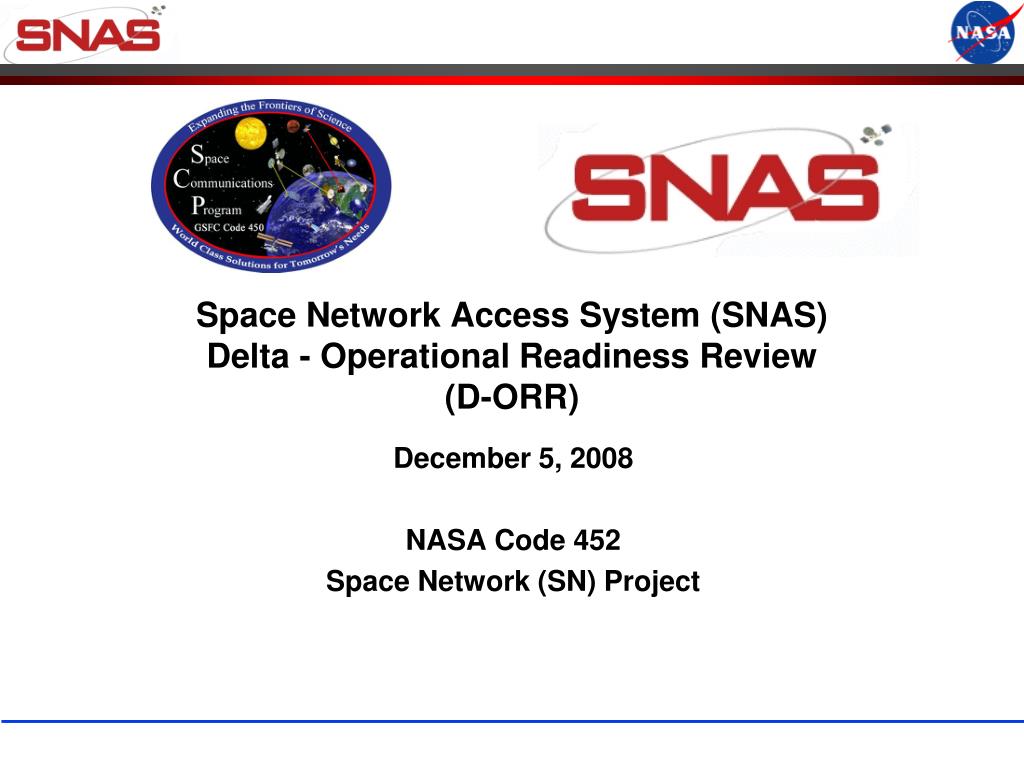 SNAS

NASA

Expanding the Frontiers of Science

Space
Communications
Program
GSFC Code 450

World Class Solutions for Tomorrow's Needs

SNAS

Space Network Access System (SNAS)
Delta - Operational Readiness Review
(D-ORR)

December 5, 2008

NASA Code 452
Space Network (SN) Project